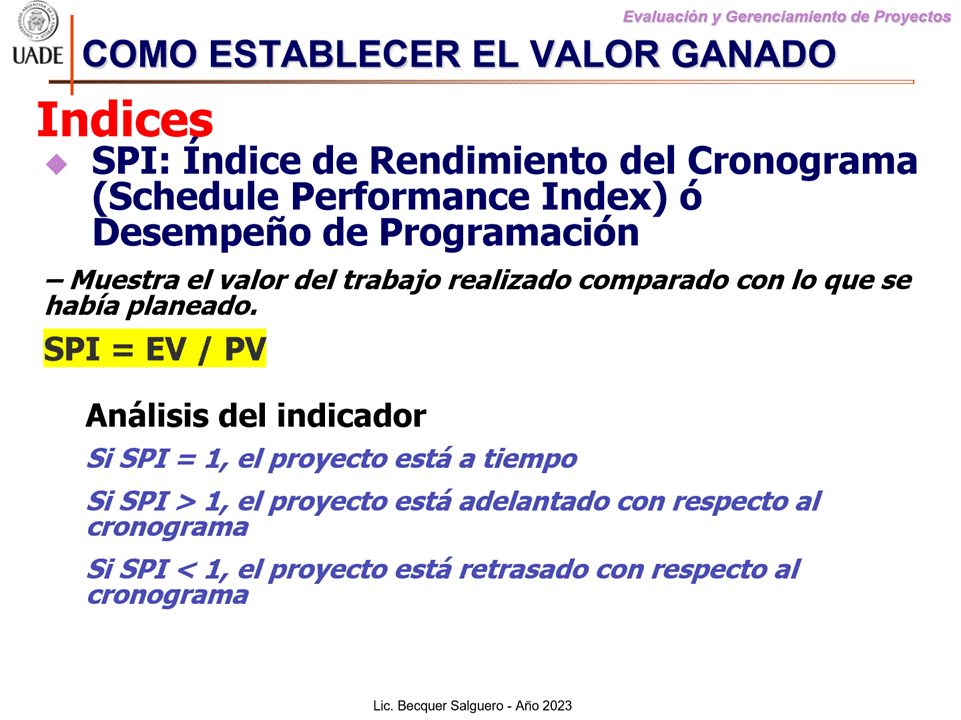 UADE

Evaluación y Gerenciamiento de Proyectos

COMO ESTABLECER EL VALOR GANADO

Indices

SPI: Índice de Rendimiento del Cronograma (Schedule Performance Index) ó Desempeño de Programación

– Muestra el valor del trabajo realizado comparado con lo que se había planeado.

SPI = EV / PV

Análisis del indicador

Si SPI = 1, el proyecto está a tiempo

Si SPI > 1, el proyecto está adelantado con respecto al cronograma

Si SPI < 1, el proyecto está retrasado con respecto al cronograma

Lic. Becquer Salguero - Año 2023